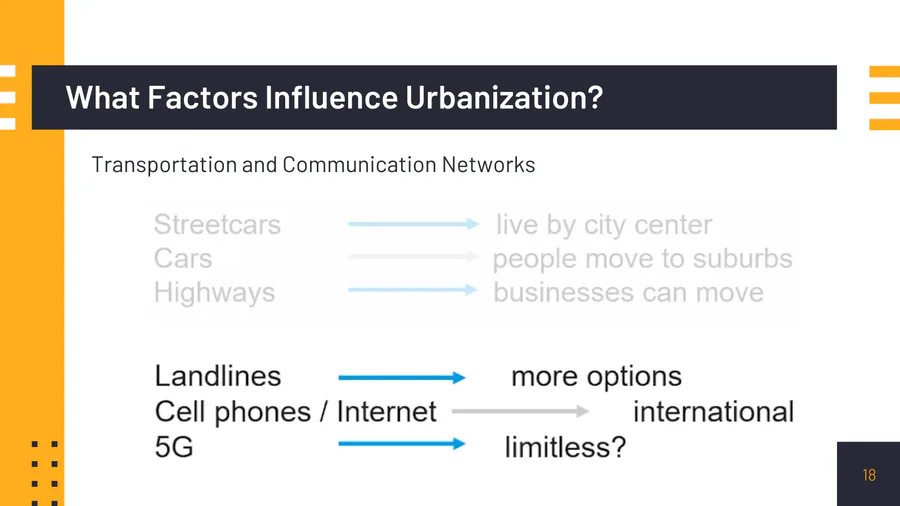 What Factors Influence Urbanization?

Transportation and Communication Networks

Streetcars → live by city center
Cars → people move to suburbs
Highways → businesses can move

Landlines → more options
Cell phones / Internet → international
5G → limitless?

18